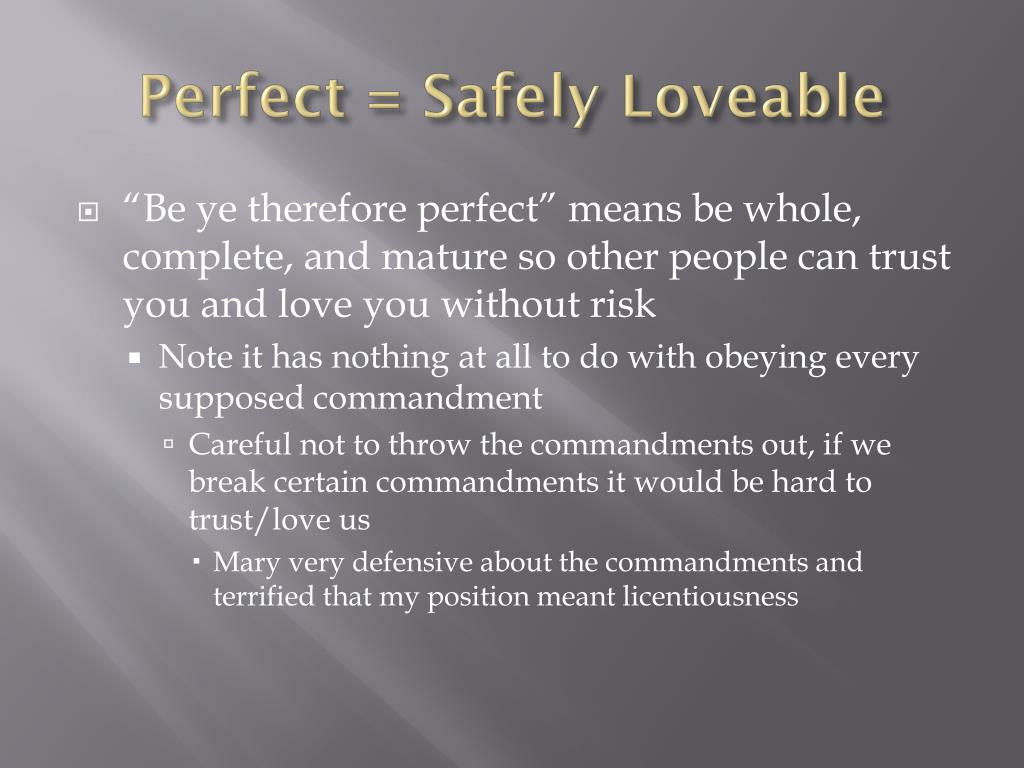 Perfect = Safely Loveable

“Be ye therefore perfect” means be whole, complete, and mature so other people can trust you and love you without risk

Note it has nothing at all to do with obeying every supposed commandment

Careful not to throw the commandments out, if we break certain commandments it would be hard to trust/love us

Mary very defensive about the commandments and terrified that my position meant licentiousness